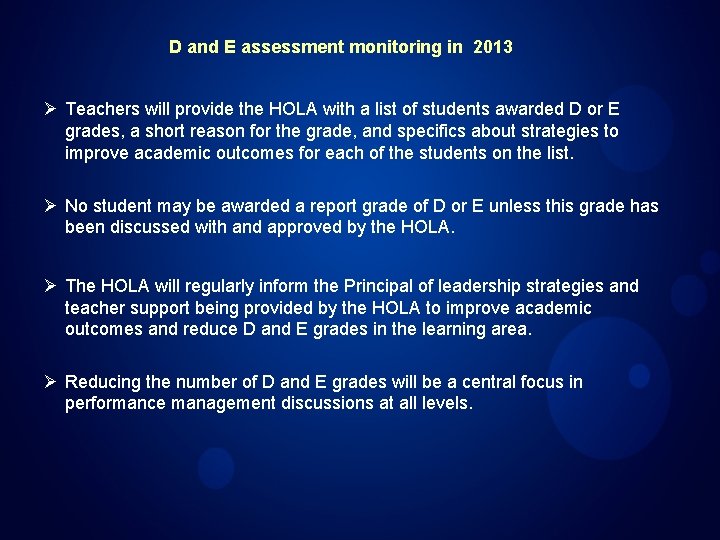 D and E assessment monitoring in 2013

➢ Teachers will provide the HOLA with a list of students awarded D or E grades, a short reason for the grade, and specifics about strategies to improve academic outcomes for each of the students on the list.

➢ No student may be awarded a report grade of D or E unless this grade has been discussed with and approved by the HOLA.

➢ The HOLA will regularly inform the Principal of leadership strategies and teacher support being provided by the HOLA to improve academic outcomes and reduce D and E grades in the learning area.

➢ Reducing the number of D and E grades will be a central focus in performance management discussions at all levels.